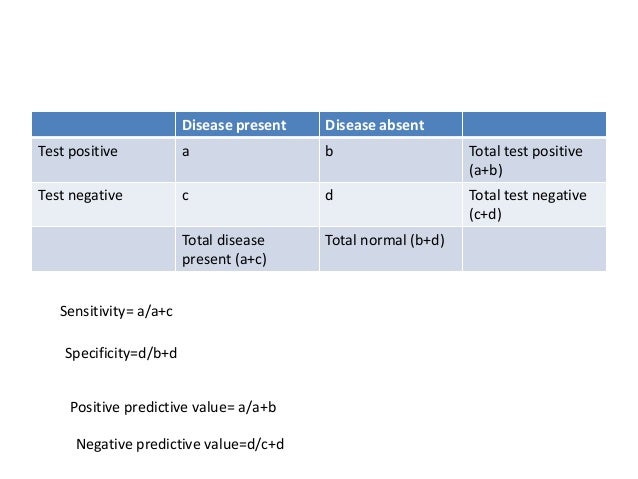 | | Disease present | Disease absent | |
|---|---|---|---|
| Test positive | a | b | Total test positive (a+b) |
| Test negative | c | d | Total test negative (c+d) |
| | Total disease present (a+c) | Total normal (b+d) | |

Sensitivity= a/a+c

Specificity=d/b+d

Positive predictive value= a/a+b

Negative predictive value=d/c+d